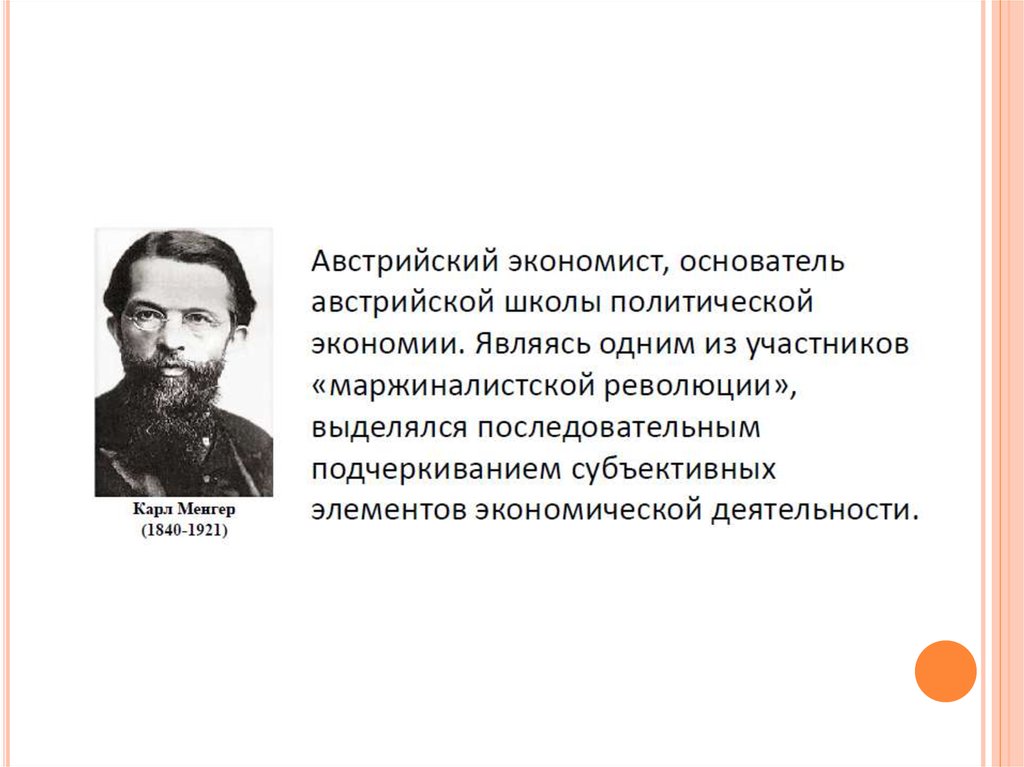 Карл Менгер
(1840-1921)

Австрийский экономист, основатель австрийской школы политической экономии. Являясь одним из участников «маржиналистской революции», выделялся последовательным подчеркиванием субъективных элементов экономической деятельности.